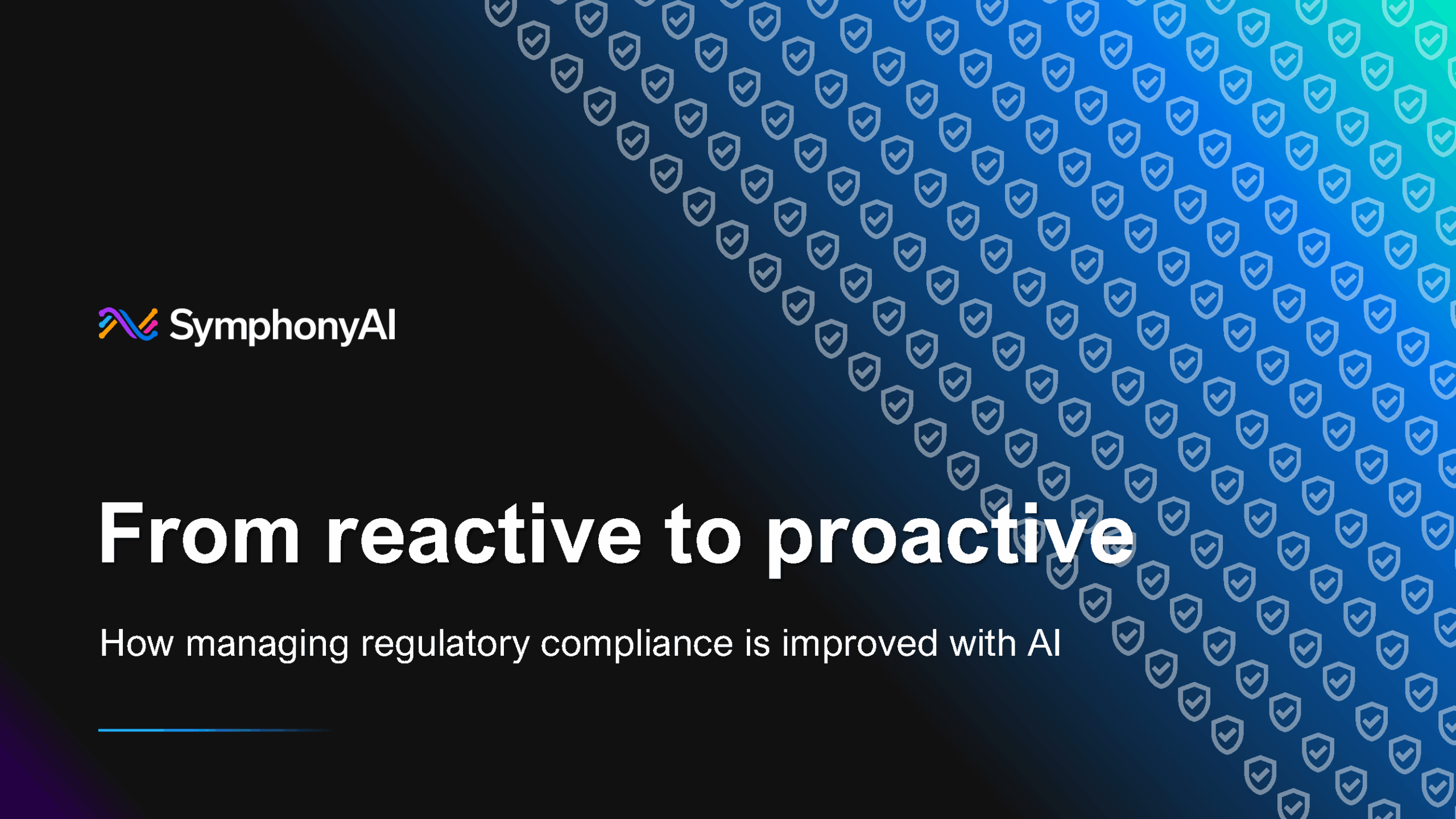 SymphonyAI

From reactive to proactive

How managing regulatory compliance is improved with AI